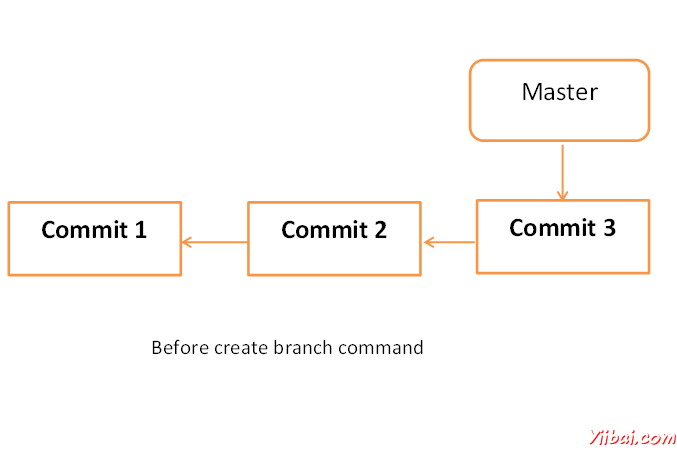 Master

Commit 1

Commit 2

Commit 3

Before create branch command

Yiibai.com